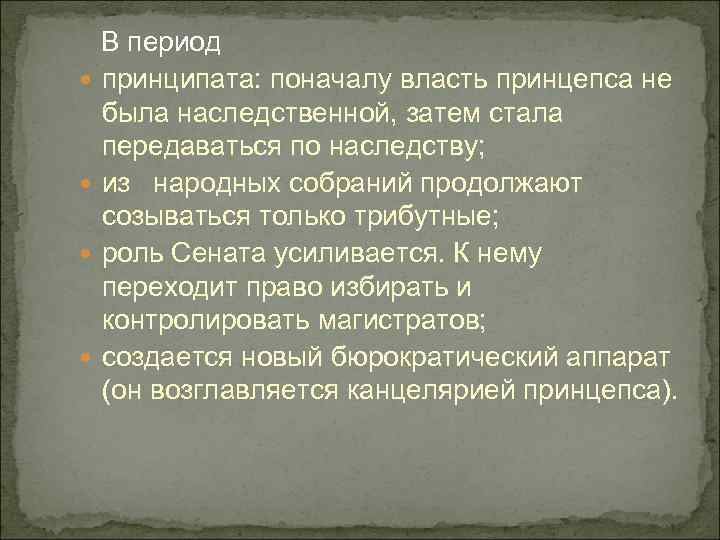 В период

принципата: поначалу власть принцепса не была наследственной, затем стала передаваться по наследству;

из народных собраний продолжают созываться только трибутные;

роль Сената усиливается. К нему переходит право избирать и контролировать магистратов;

создается новый бюрократический аппарат (он возглавляется канцелярией принцепса).